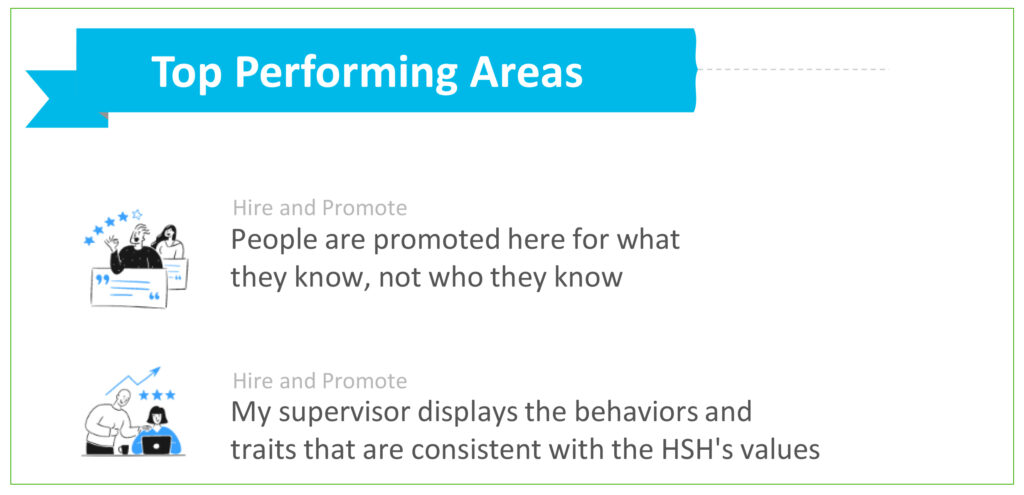 Top Performing Areas

Hire and Promote
People are promoted here for what they know, not who they know

Hire and Promote
My supervisor displays the behaviors and traits that are consistent with the HSH's values